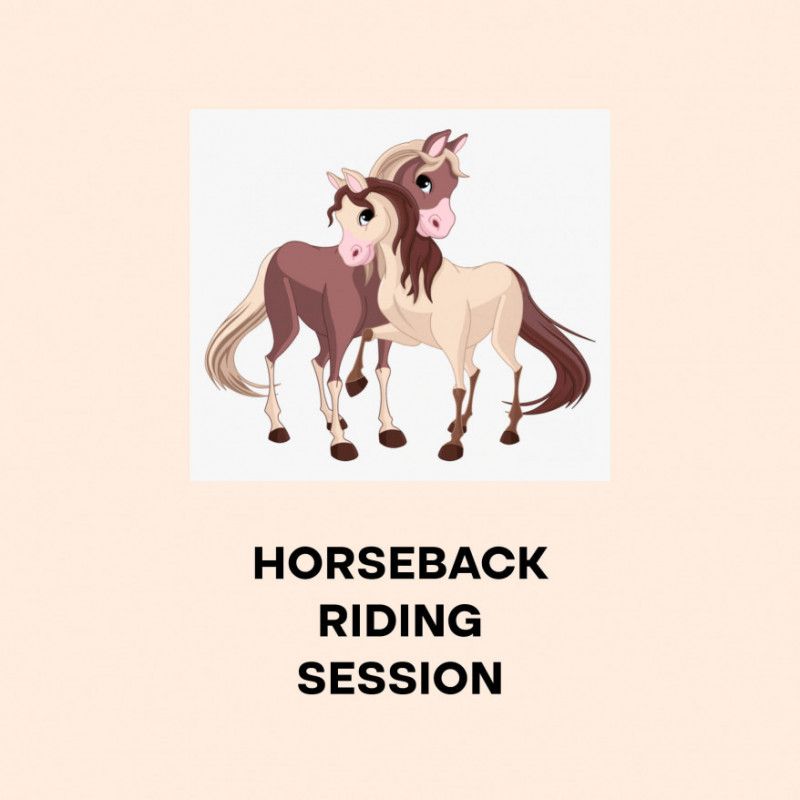 HORSEBACK RIDING SESSION